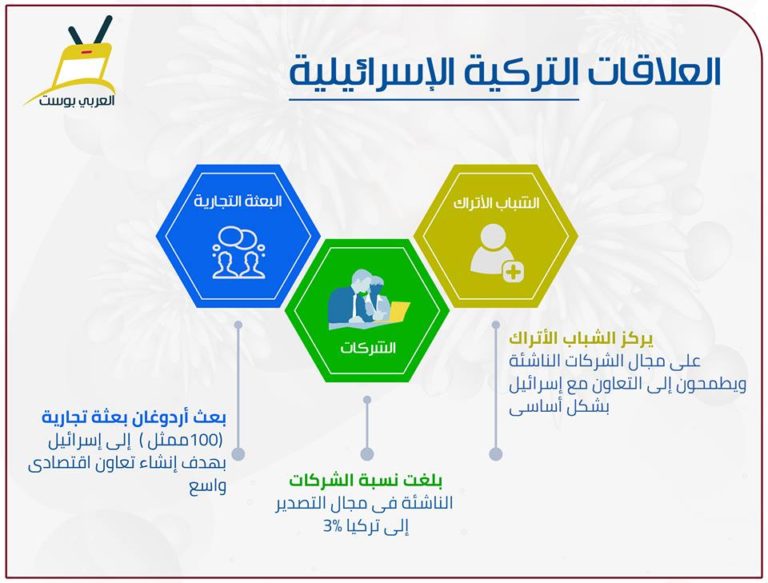 العربي بوست

العلاقات التركية الإسرائيلية

الشباب الأتراك

الشركات

البعثة التجارية

يركز الشباب الأتراك
على مجال الشركات الناشئة ويطمحون إلى التعاون مع إسرائيل بشكل أساسى

بلغت نسبة الشركات
الناشئة فى مجال التصدير إلى تركيا 3%

بعث أردوغان بعثة تجارية
(100ممثل ) إلى إسرائيل بهدف إنشاء تعاون اقتصادى واسع